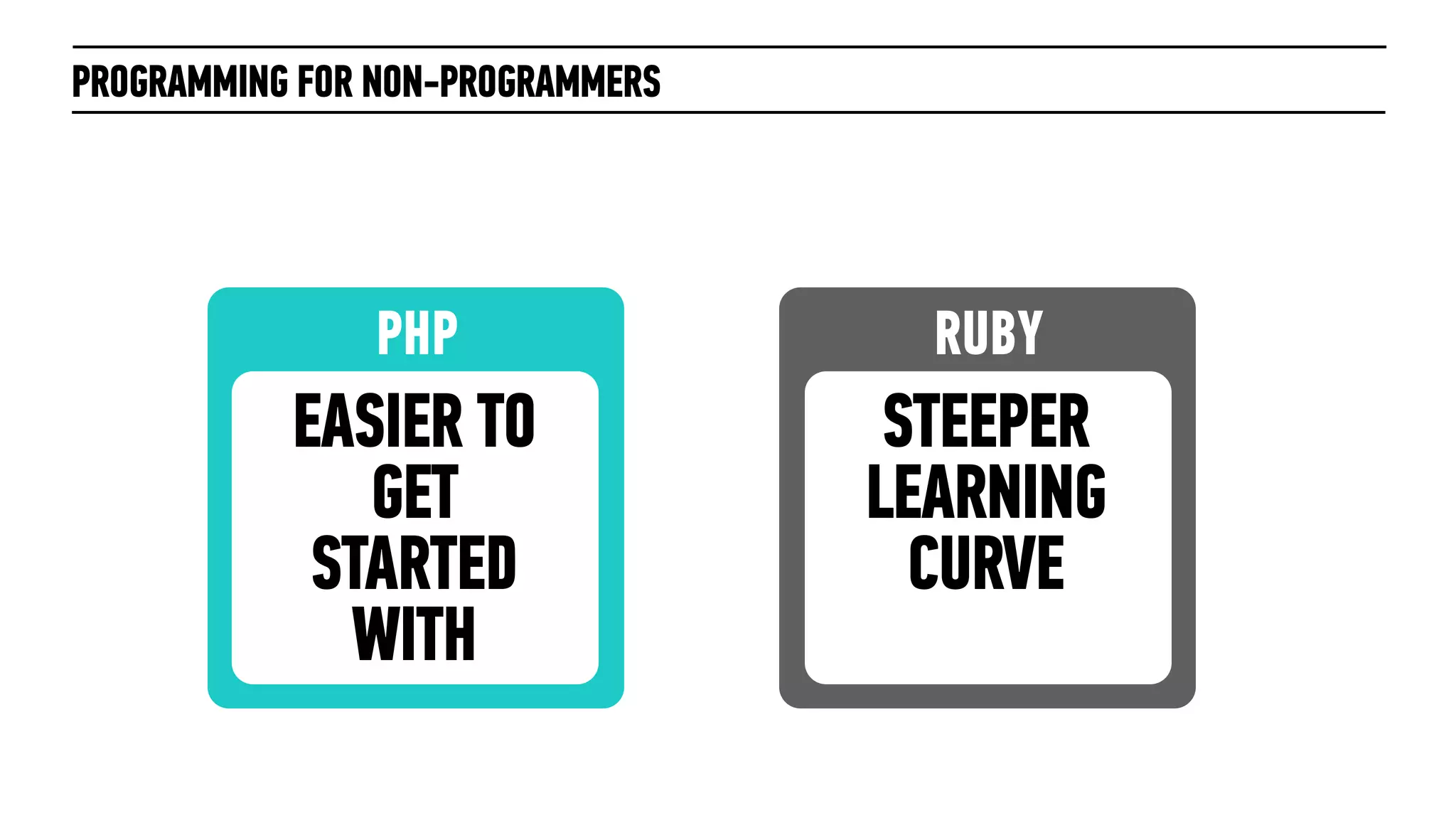 PROGRAMMING FOR NON-PROGRAMMERS

PHP

EASIER TO GET STARTED WITH

RUBY

STEEPER LEARNING CURVE